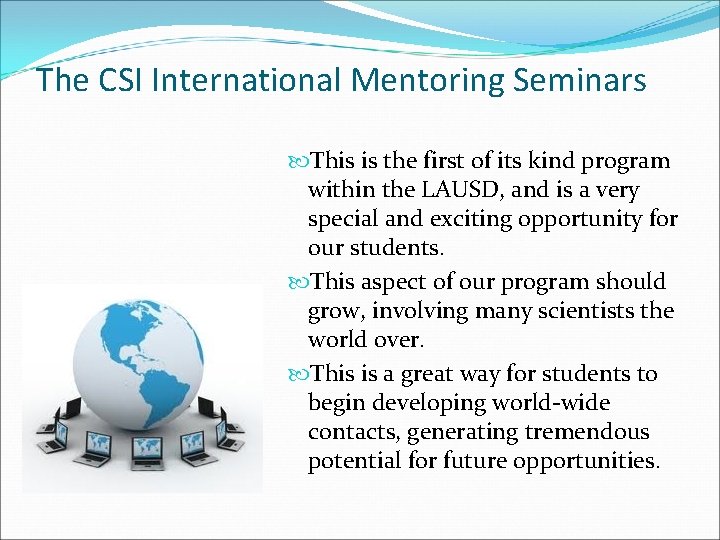 The CSI International Mentoring Seminars

This is the first of its kind program within the LAUSD, and is a very special and exciting opportunity for our students.

This aspect of our program should grow, involving many scientists the world over.

This is a great way for students to begin developing world-wide contacts, generating tremendous potential for future opportunities.